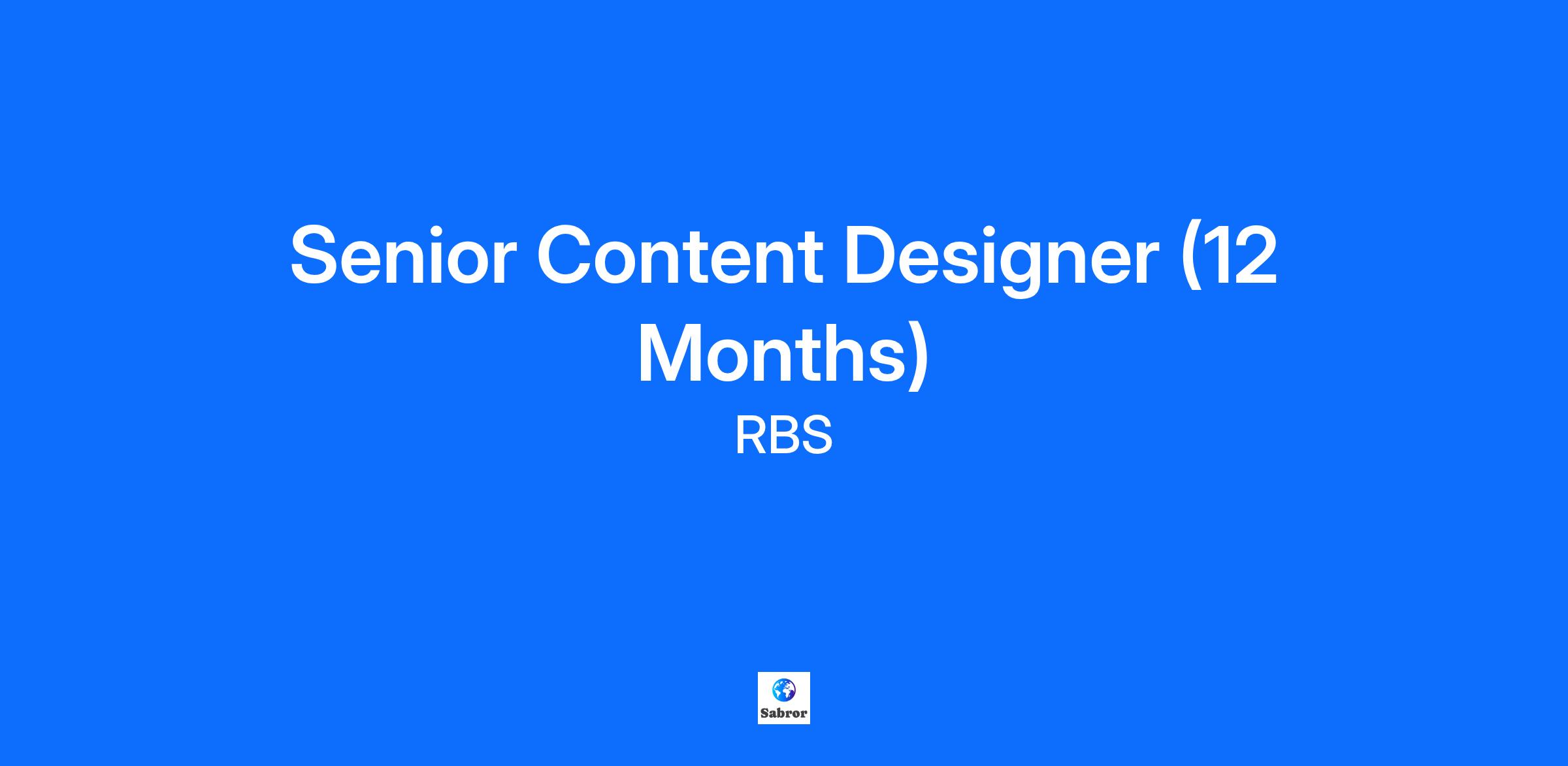 Senior Content Designer (12 Months)

RBS

Sabror